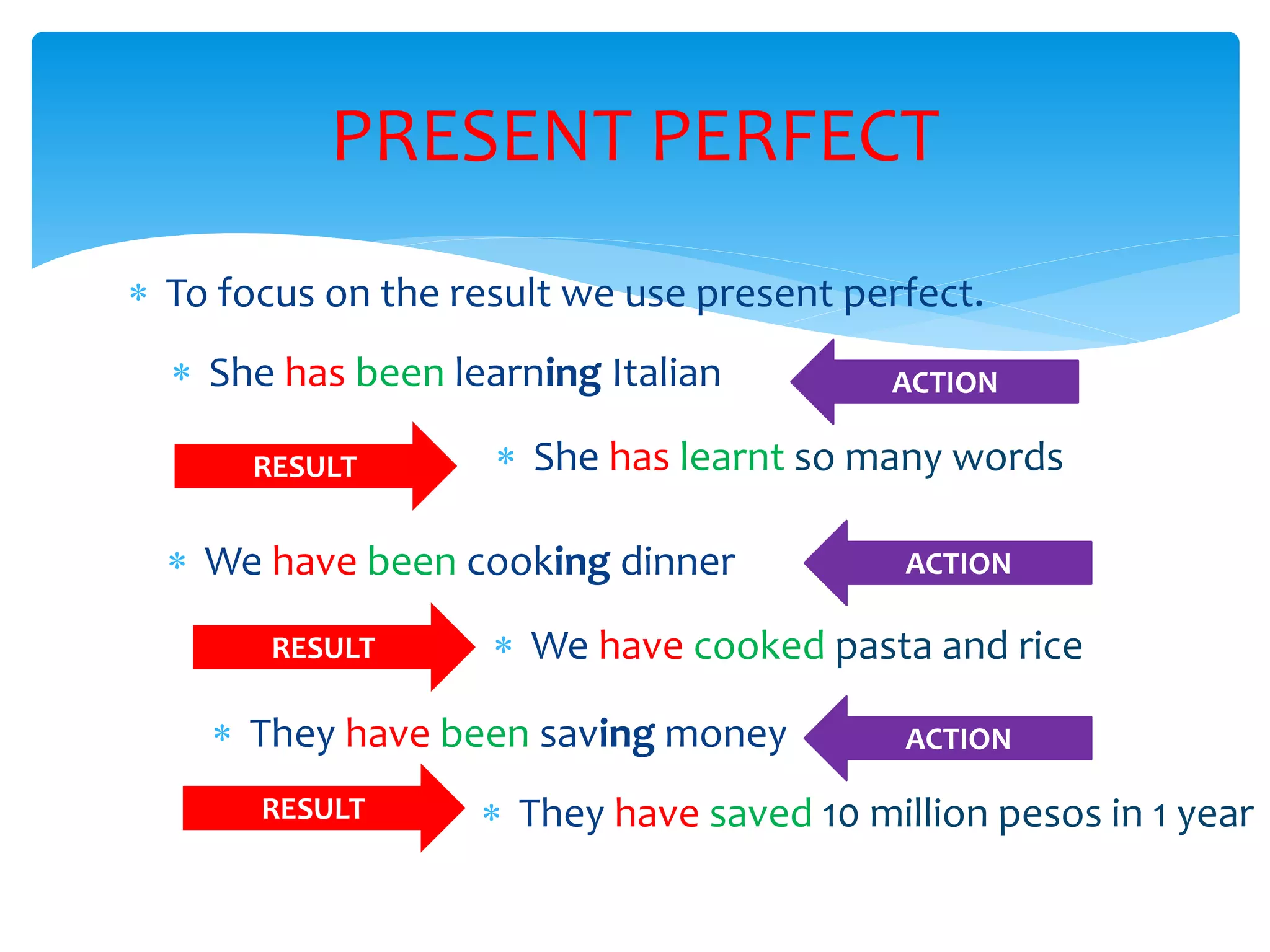 PRESENT PERFECT

* To focus on the result we use present perfect.

* She has been learning Italian

ACTION

RESULT

* She has learnt so many words

* We have been cooking dinner

ACTION

RESULT

* We have cooked pasta and rice

* They have been saving money

ACTION

RESULT

* They have saved 10 million pesos in 1 year